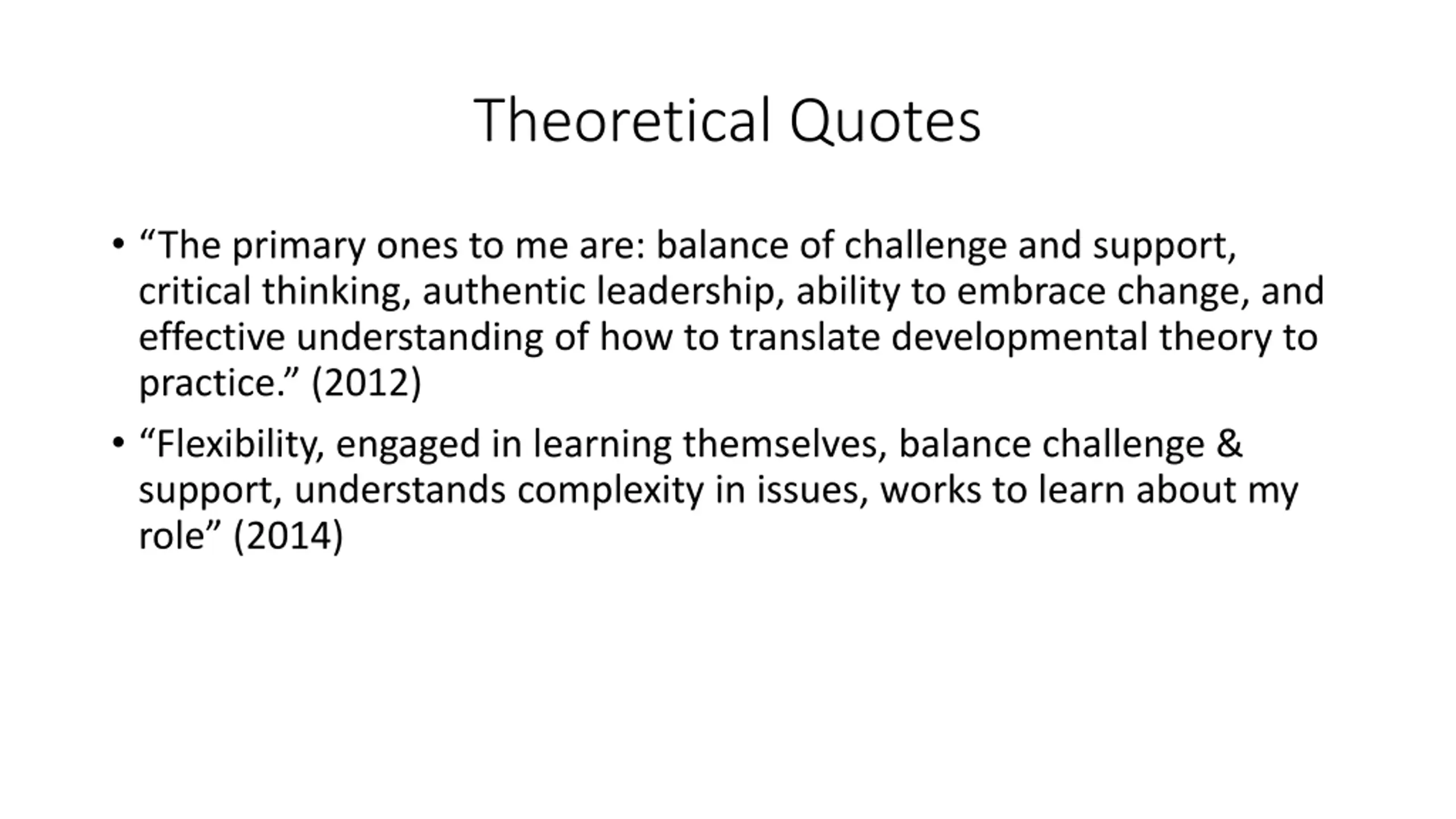 Theoretical Quotes

• “The primary ones to me are: balance of challenge and support, critical thinking, authentic leadership, ability to embrace change, and effective understanding of how to translate developmental theory to practice.” (2012)

• “Flexibility, engaged in learning themselves, balance challenge & support, understands complexity in issues, works to learn about my role” (2014)